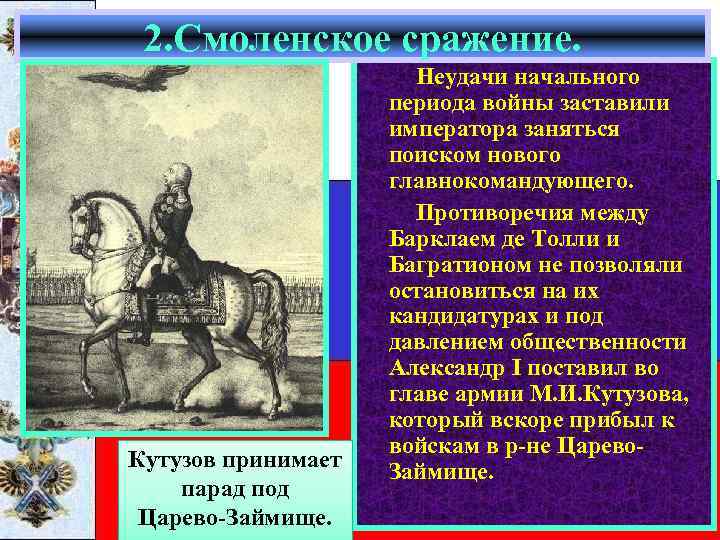 2.Смоленское сражение.

Неудачи начального периода войны заставили императора заняться поиском нового главнокомандующего.

Противоречия между Барклаем де Толли и Багратионом не позволяли остановиться на их кандидатурах и под давлением общественности Александр I поставил во главе армии М.И.Кутузова, который вскоре прибыл к войскам в р-не Царево-Займище.

Кутузов принимает парад под Царево-Займище.